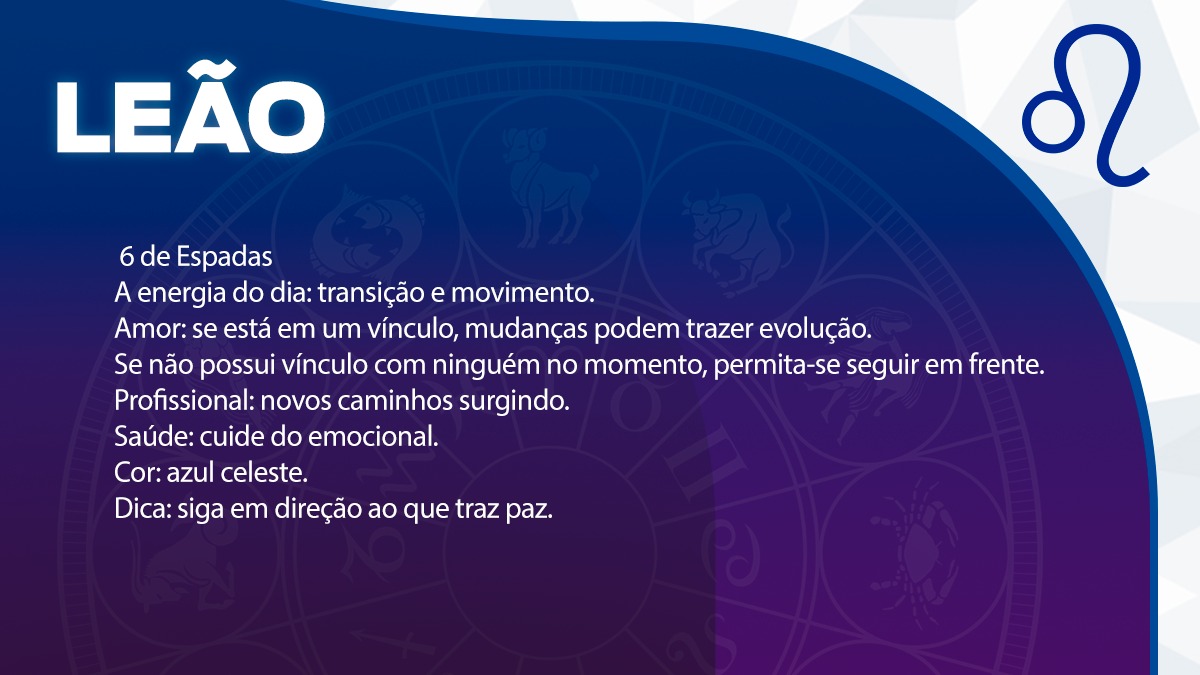 LEÃO

6 de Espadas
A energia do dia: transição e movimento.
Amor: se está em um vínculo, mudanças podem trazer evolução.
Se não possui vínculo com ninguém no momento, permita-se seguir em frente.
Profissional: novos caminhos surgindo.
Saúde: cuide do emocional.
Cor: azul celeste.
Dica: siga em direção ao que traz paz.